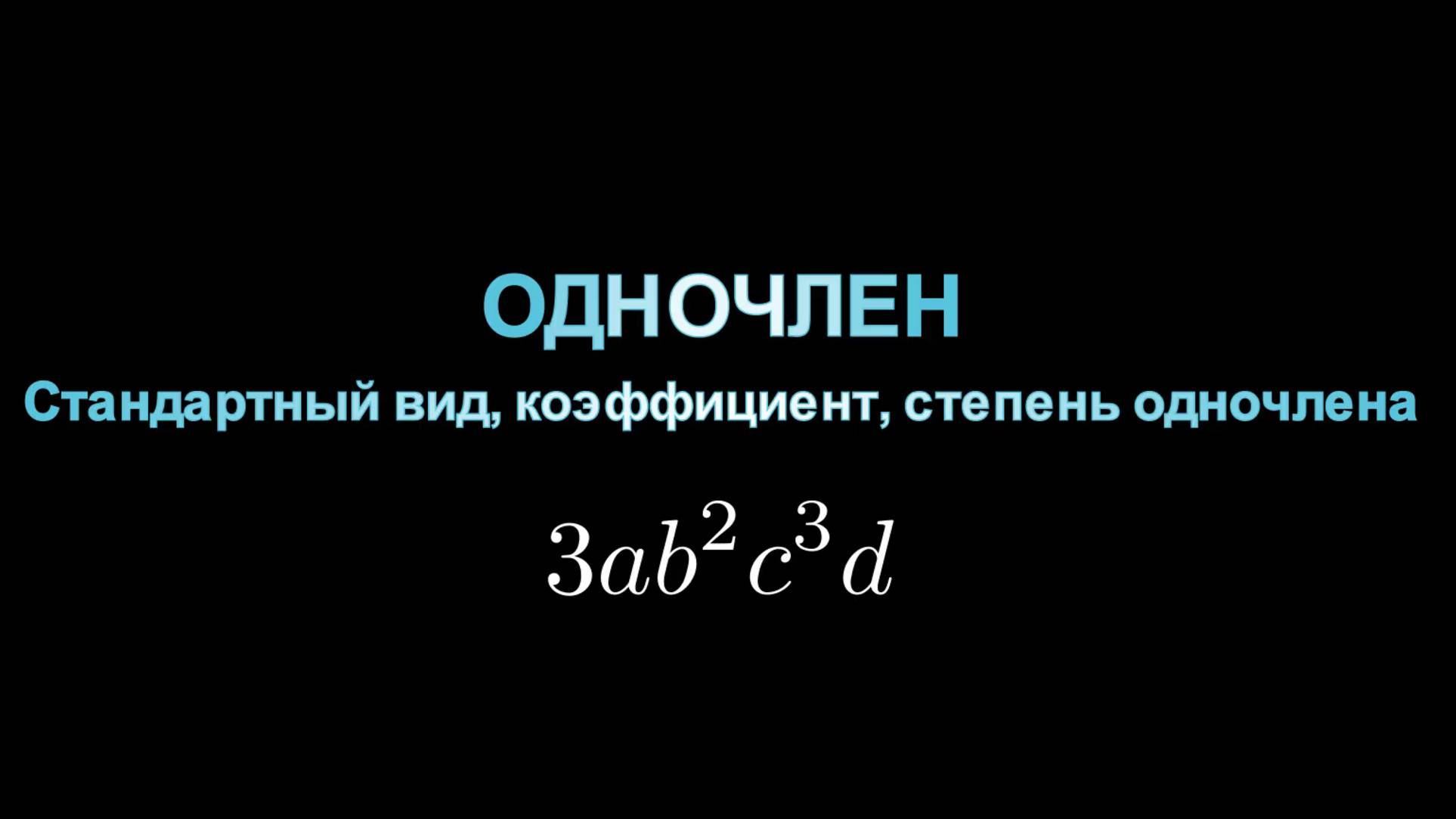 ОДНОЧЛЕН

Стандартный вид, коэффициент, степень одночлена

$3ab^2c^3d$